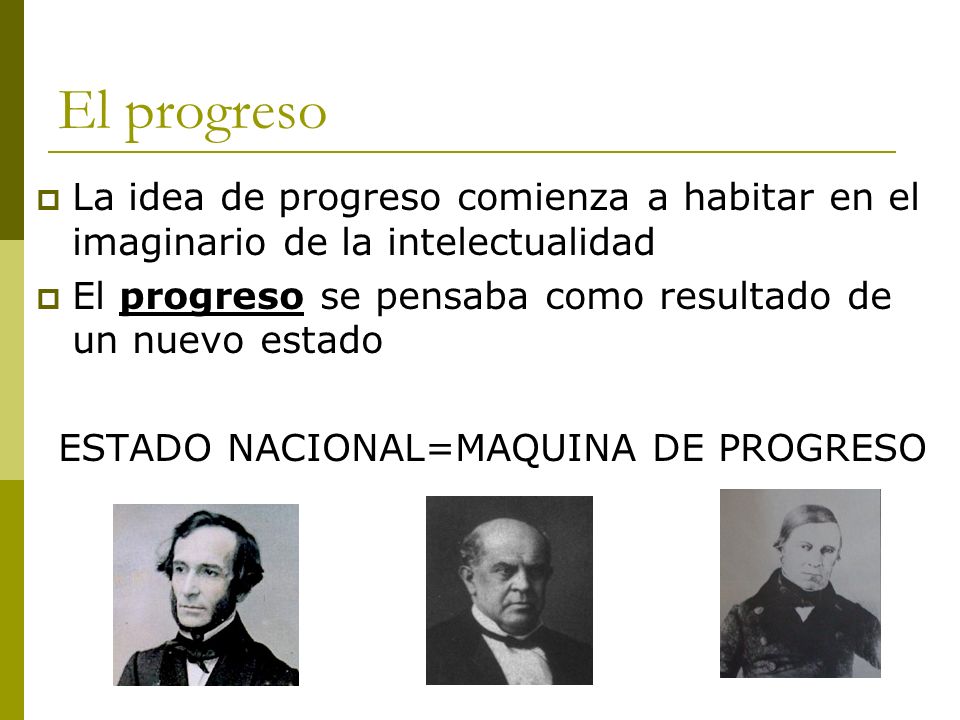 El progreso

La idea de progreso comienza a habitar en el imaginario de la intelectualidad

El progreso se pensaba como resultado de un nuevo estado

ESTADO NACIONAL=MAQUINA DE PROGRESO